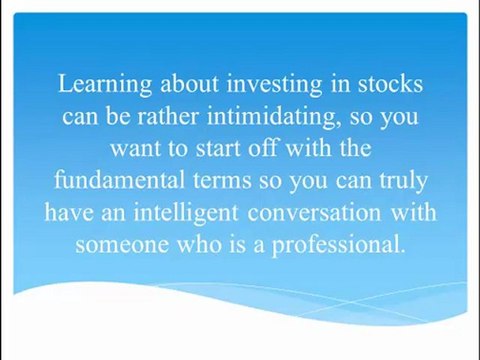 Learning about investing in stocks can be rather intimidating, so you want to start off with the fundamental terms so you can truly have an intelligent conversation with someone who is a professional.